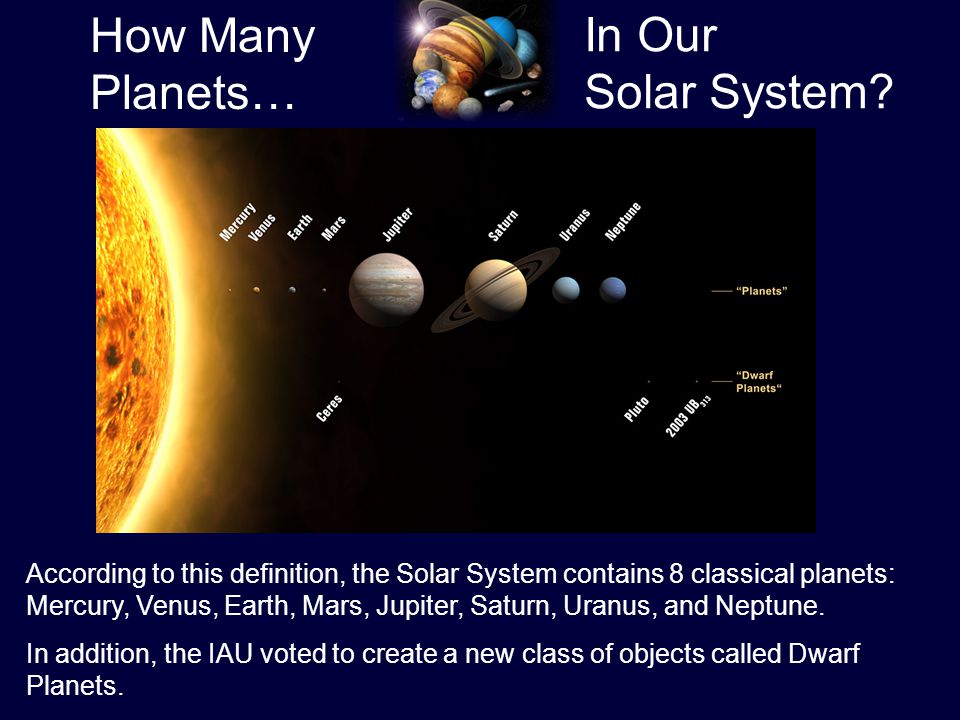 How Many Planets…

In Our Solar System?

Mercury
Venus
Earth
Mars
Jupiter
Saturn
Uranus
Neptune

"Planets"

Ceres
Pluto
2003 $UB_{313}$

"Dwarf Planets"

According to this definition, the Solar System contains 8 classical planets: Mercury, Venus, Earth, Mars, Jupiter, Saturn, Uranus, and Neptune.

In addition, the IAU voted to create a new class of objects called Dwarf Planets.